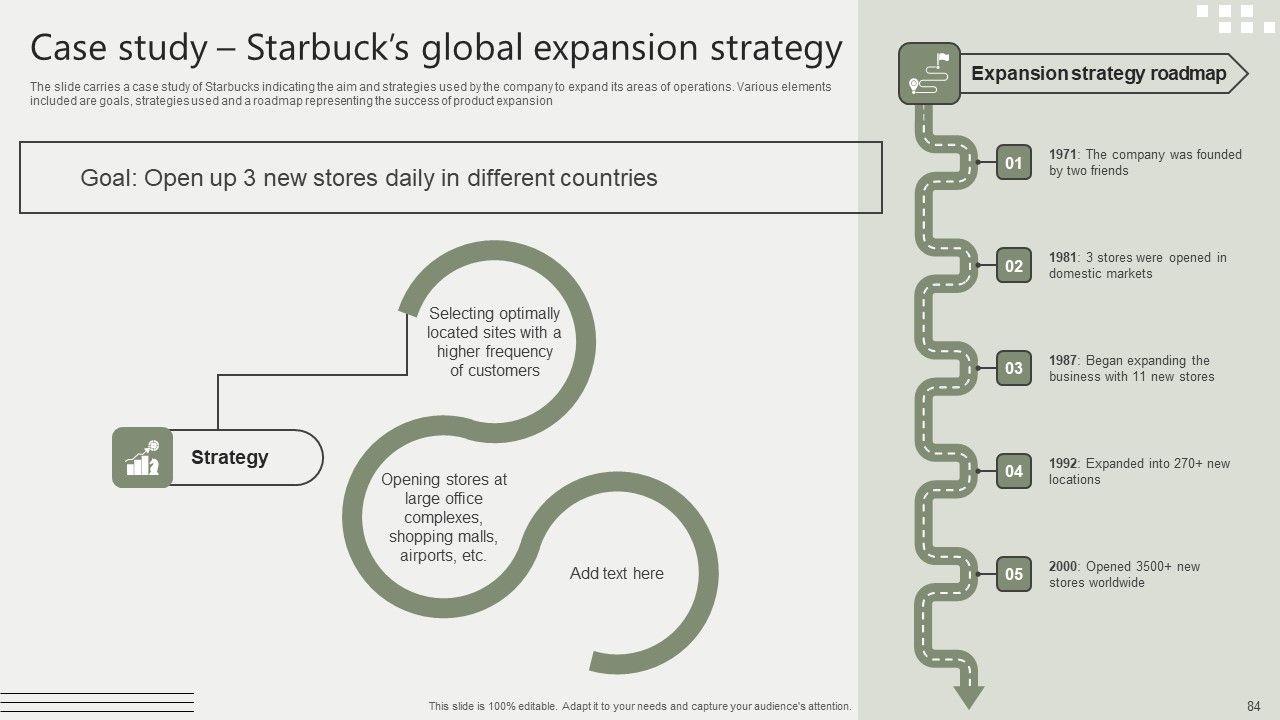 Case study – Starbuck's global expansion strategy

The slide carries a case study of Starbucks indicating the aim and strategies used by the company to expand its areas of operations. Various elements included are goals, strategies used and a roadmap representing the success of product expansion

Goal: Open up 3 new stores daily in different countries

Strategy

Selecting optimally located sites with a higher frequency of customers

Opening stores at large office complexes, shopping malls, airports, etc.

Add text here

Expansion strategy roadmap

01 1971: The company was founded by two friends

02 1981: 3 stores were opened in domestic markets

03 1987: Began expanding the business with 11 new stores

04 1992: Expanded into 270+ new locations

05 2000: Opened 3500+ new stores worldwide

This slide is 100% editable. Adapt it to your needs and capture your audience's attention.

84